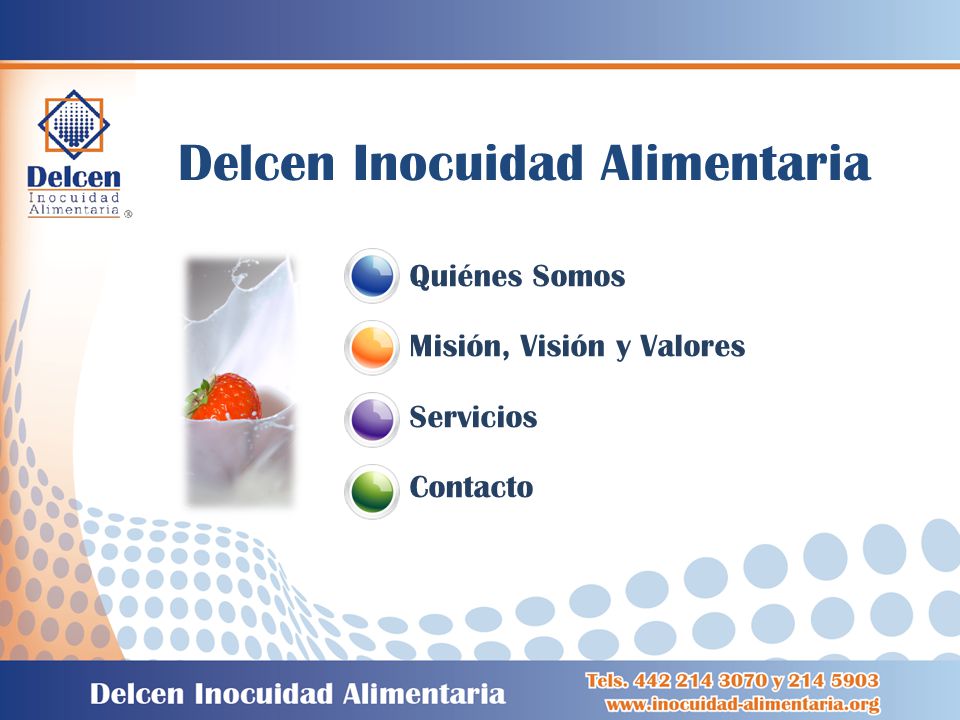 Delcen
Inocuidad
Alimentaria ®

Delcen Inocuidad Alimentaria

Quiénes Somos

Misión, Visión y Valores

Servicios

Contacto

Delcen Inocuidad Alimentaria

Tels. 442 214 3070 y 214 5903
www.inocuidad-alimentaria.org